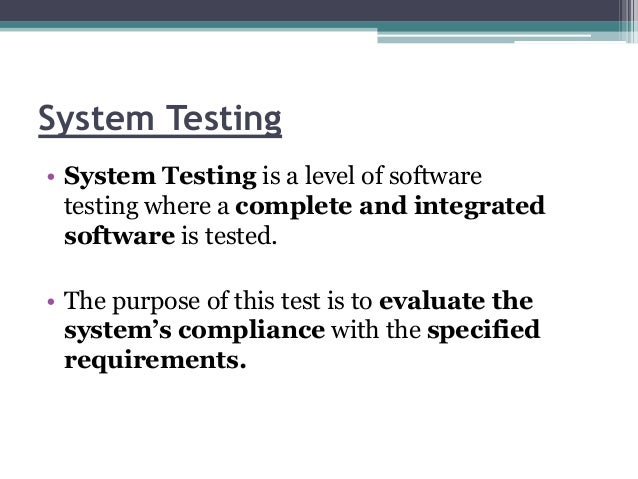 System Testing

• System Testing is a level of software testing where a complete and integrated software is tested.

• The purpose of this test is to evaluate the system's compliance with the specified requirements.